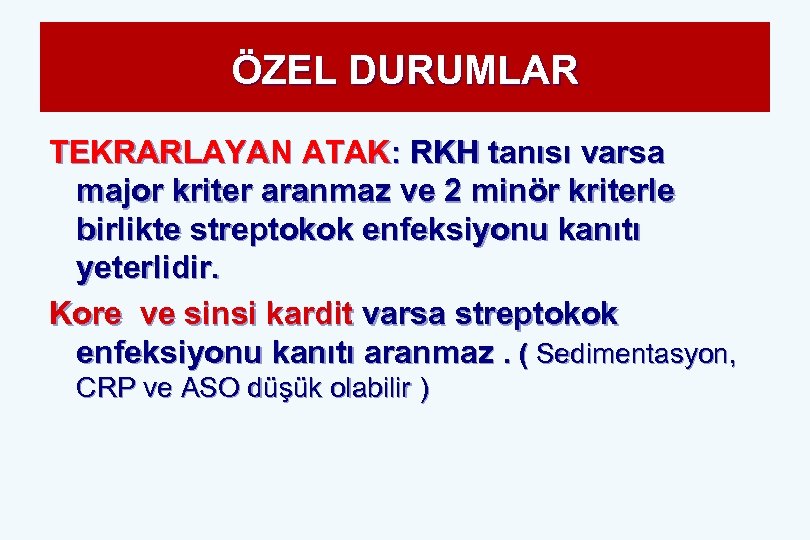 ÖZEL DURUMLAR

TEKRARLAYAN ATAK: RKH tanısı varsa major kriter aranmaz ve 2 minör kriterle birlikte streptokok enfeksiyonu kanıtı yeterlidir.

Kore ve sinsi kardit varsa streptokok enfeksiyonu kanıtı aranmaz . ( Sedimentasyon, CRP ve ASO düşük olabilir )